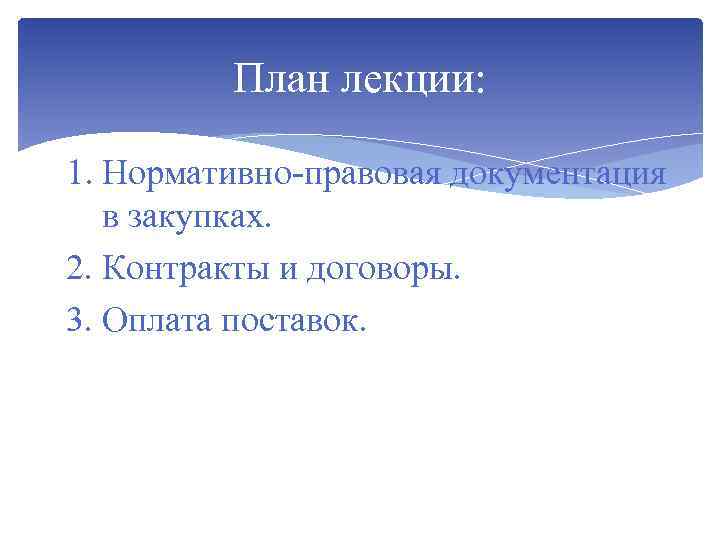 План лекции:

1. Нормативно-правовая документация в закупках.
2. Контракты и договоры.
3. Оплата поставок.